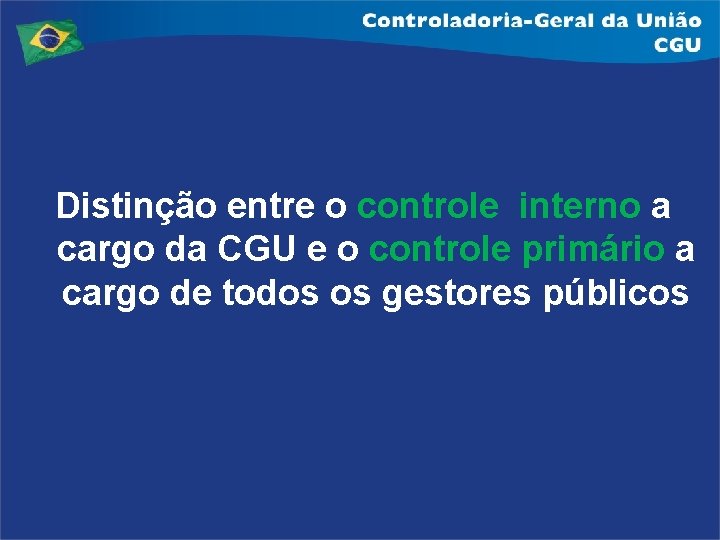 Controladoria-Geral da União
CGU

Distinção entre o controle interno a cargo da CGU e o controle primário a cargo de todos os gestores públicos